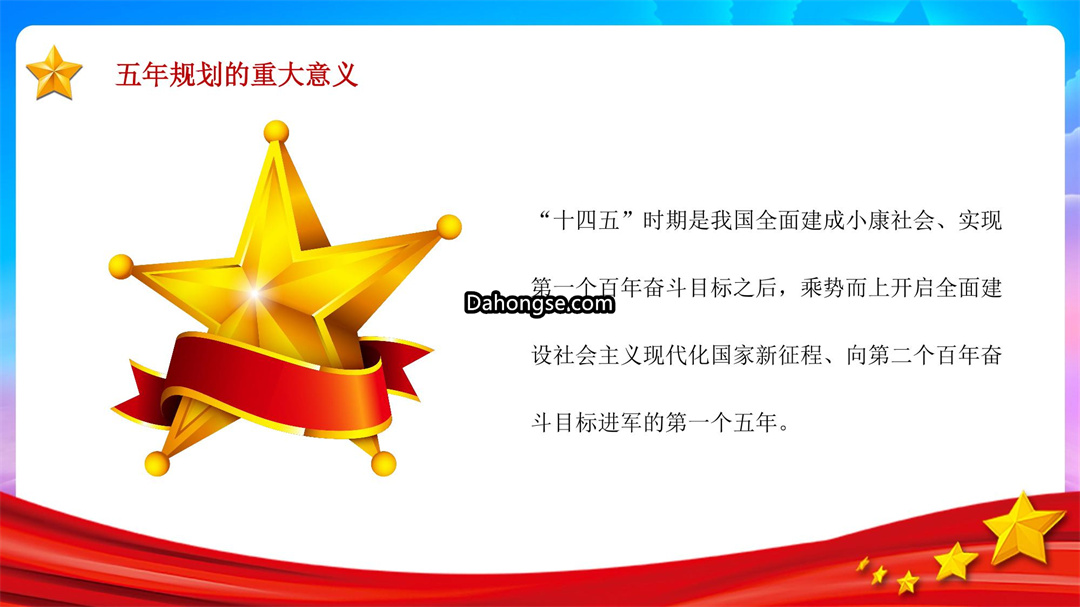 五年规划的重大意义

“十四五”时期是我国全面建成小康社会、实现第一个百年奋斗目标之后，乘势而上开启全面建设社会主义现代化国家新征程、向第二个百年奋斗目标进军的第一个五年。

Dahongse.com